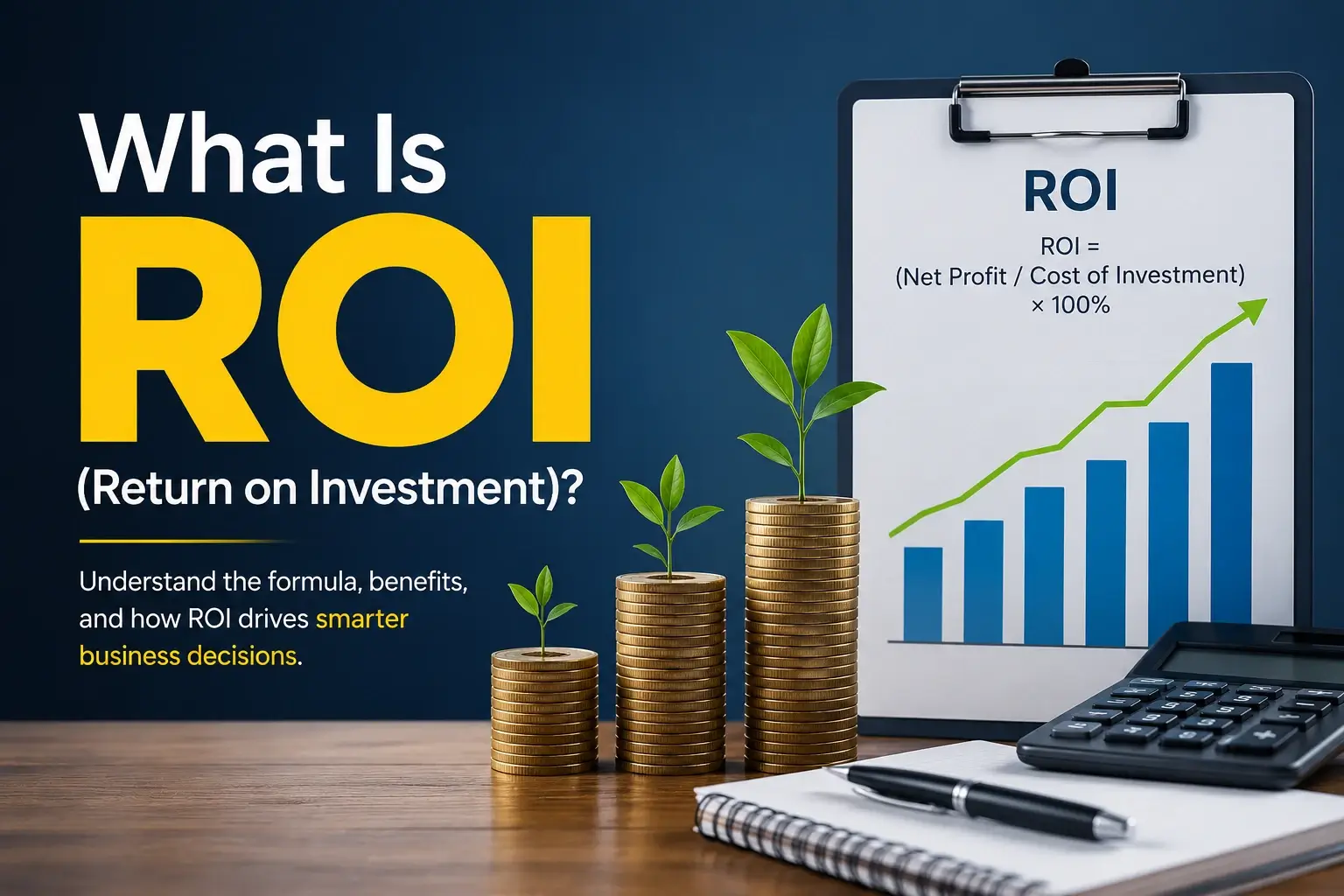 What Is
ROI
(Return on Investment)?

Understand the formula, benefits, and how ROI drives smarter business decisions.

ROI

ROI = (Net Profit / Cost of Investment) × 100%